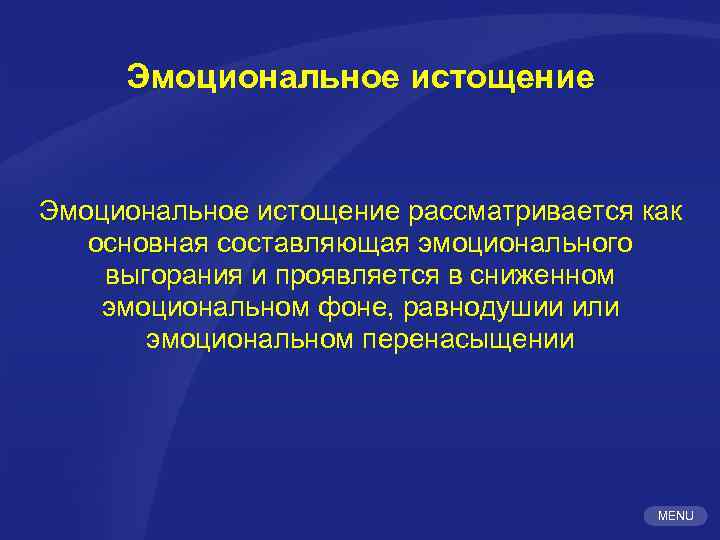 Эмоциональное истощение

Эмоциональное истощение рассматривается как основная составляющая эмоционального выгорания и проявляется в сниженном эмоциональном фоне, равнодушии или эмоциональном перенасыщении

MENU